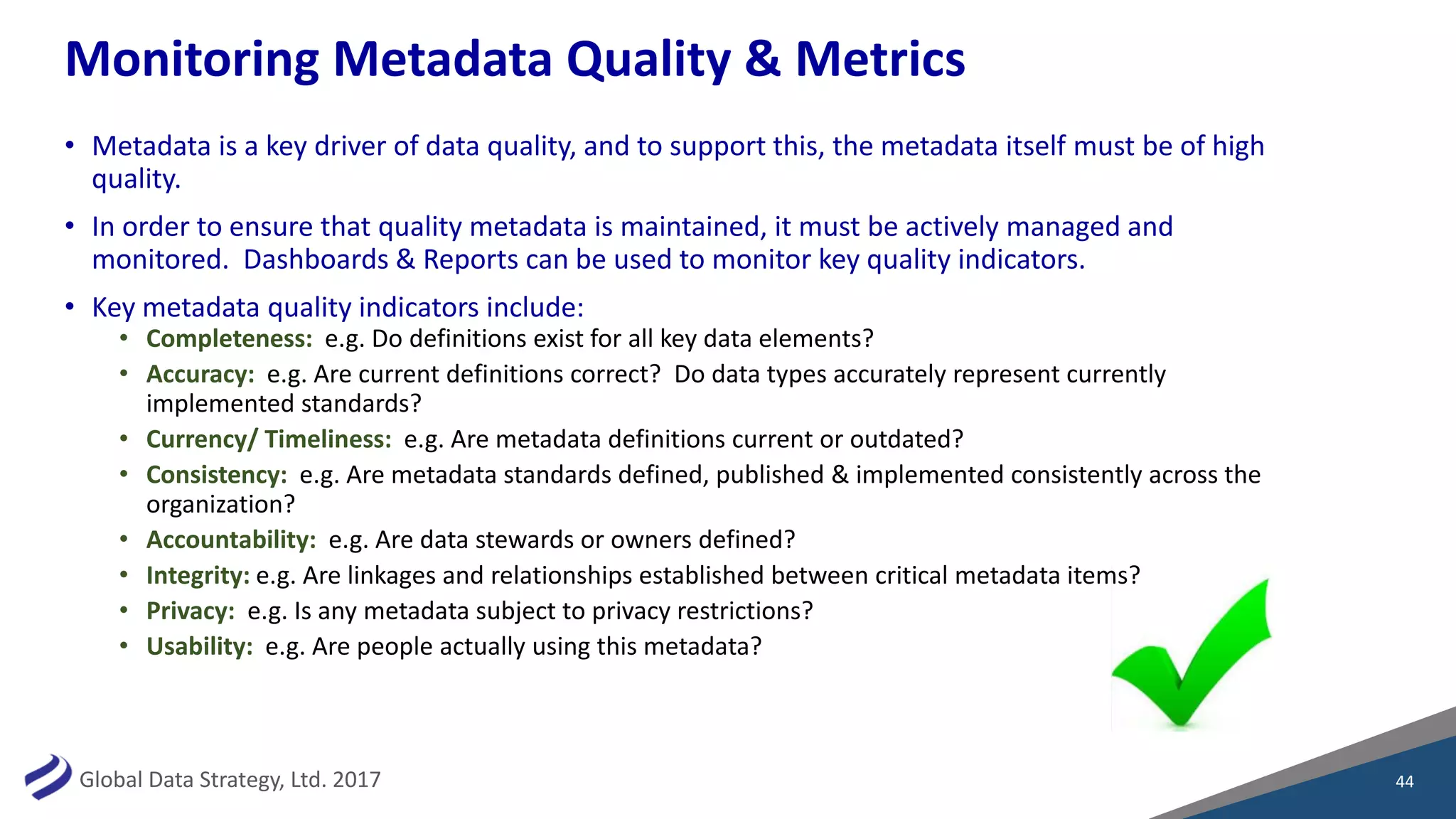 Monitoring Metadata Quality & Metrics

• Metadata is a key driver of data quality, and to support this, the metadata itself must be of high quality.

• In order to ensure that quality metadata is maintained, it must be actively managed and monitored. Dashboards & Reports can be used to monitor key quality indicators.

• Key metadata quality indicators include:
  • Completeness: e.g. Do definitions exist for all key data elements?
  • Accuracy: e.g. Are current definitions correct? Do data types accurately represent currently implemented standards?
  • Currency/ Timeliness: e.g. Are metadata definitions current or outdated?
  • Consistency: e.g. Are metadata standards defined, published & implemented consistently across the organization?
  • Accountability: e.g. Are data stewards or owners defined?
  • Integrity: e.g. Are linkages and relationships established between critical metadata items?
  • Privacy: e.g. Is any metadata subject to privacy restrictions?
  • Usability: e.g. Are people actually using this metadata?

Global Data Strategy, Ltd. 2017

44